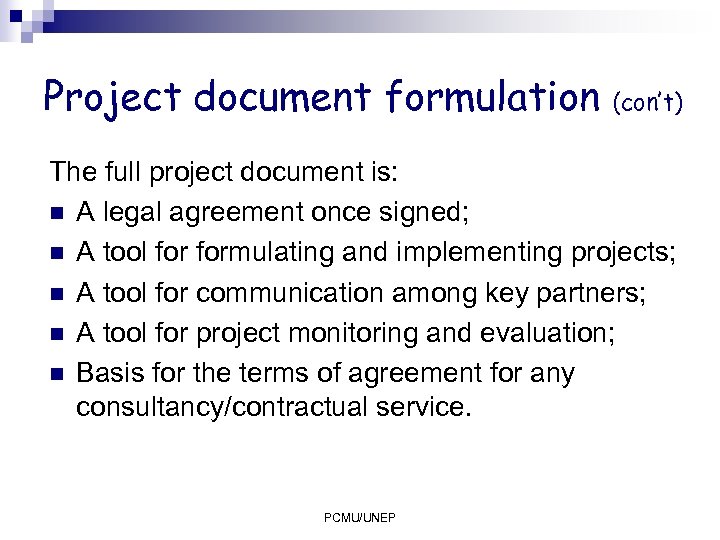 Project document formulation (con't)

The full project document is:

- A legal agreement once signed;
- A tool for formulating and implementing projects;
- A tool for communication among key partners;
- A tool for project monitoring and evaluation;
- Basis for the terms of agreement for any consultancy/contractual service.

PCMU/UNEP